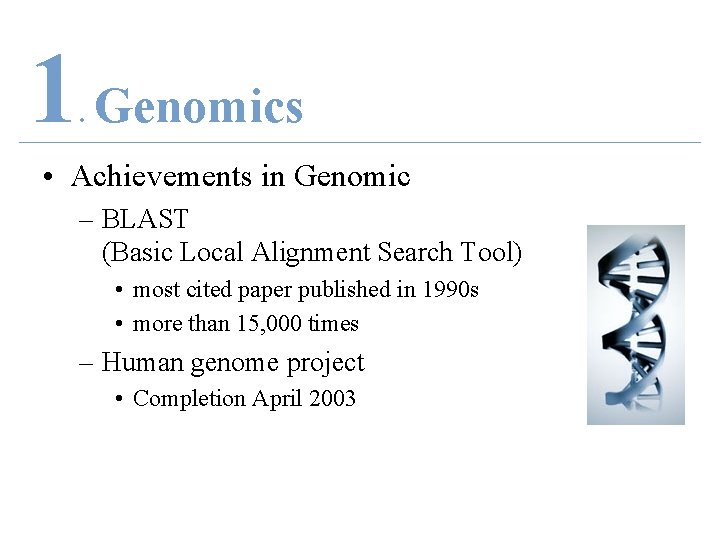 1. Genomics

• Achievements in Genomic
– BLAST
(Basic Local Alignment Search Tool)
• most cited paper published in 1990s
• more than 15,000 times
– Human genome project
• Completion April 2003